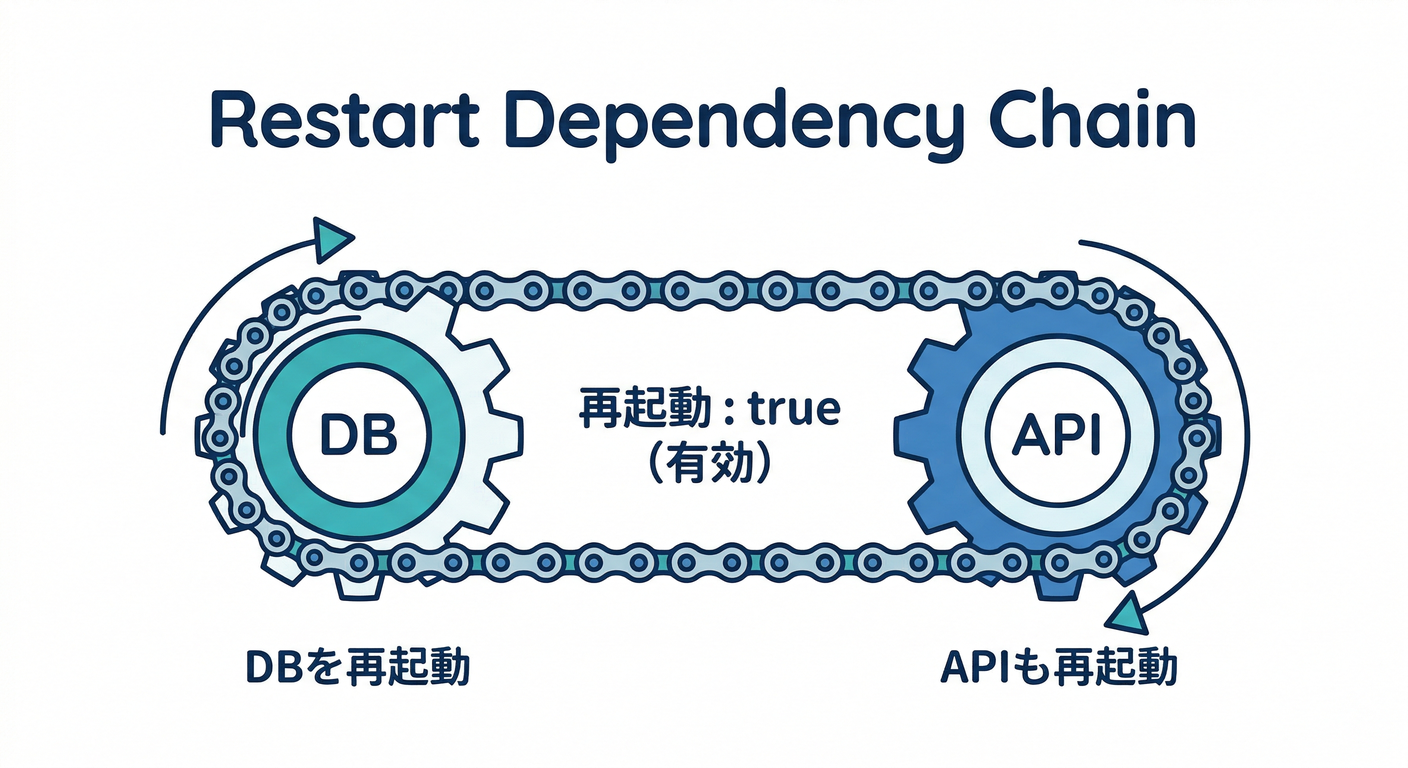 Restart Dependency Chain

DB

再起動 : true
（有効）

API

DBを再起動

APIも再起動